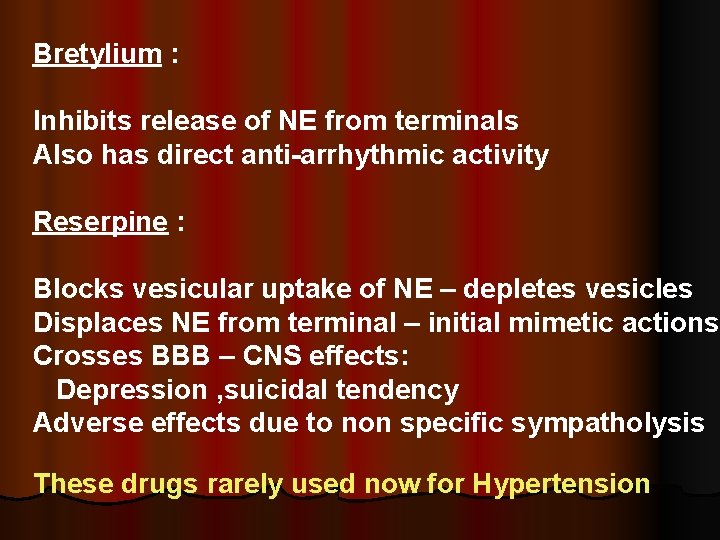 Bretylium :

Inhibits release of NE from terminals
Also has direct anti-arrhythmic activity

Reserpine :

Blocks vesicular uptake of NE – depletes vesicles
Displaces NE from terminal – initial mimetic actions
Crosses BBB – CNS effects:
Depression ,suicidal tendency
Adverse effects due to non specific sympatholysis

These drugs rarely used now for Hypertension